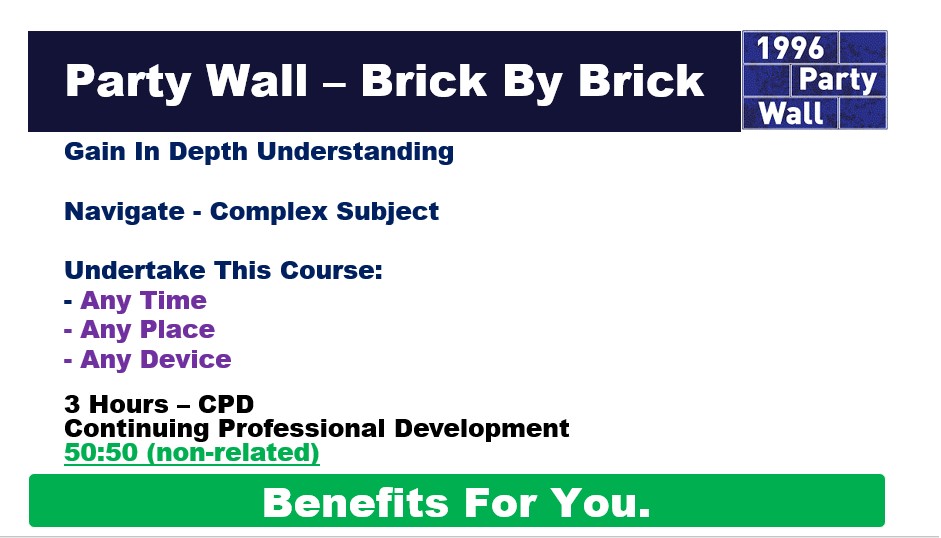 Party Wall – Brick By Brick

1996 Party Wall

Gain In Depth Understanding

Navigate - Complex Subject

Undertake This Course:
- Any Time
- Any Place
- Any Device

3 Hours – CPD
Continuing Professional Development
50:50 (non-related)

Benefits For You.